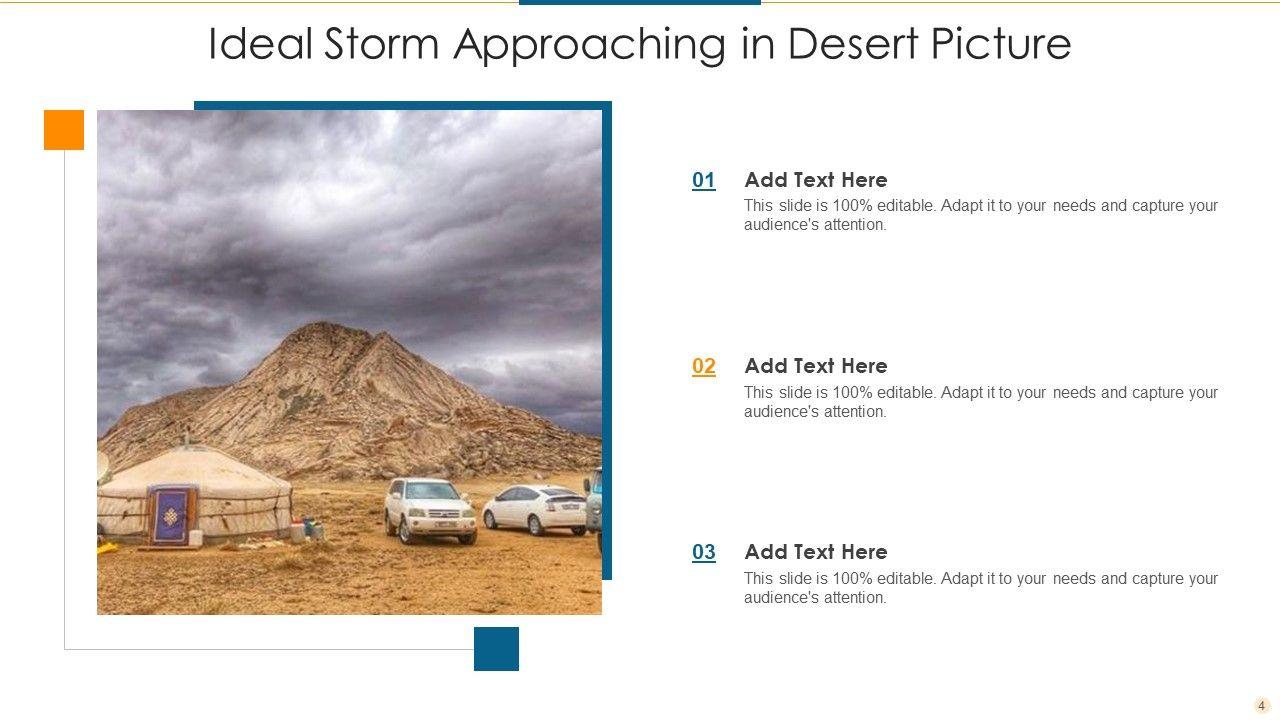 Ideal Storm Approaching in Desert Picture

01 Add Text Here
This slide is 100% editable. Adapt it to your needs and capture your audience's attention.

02 Add Text Here
This slide is 100% editable. Adapt it to your needs and capture your audience's attention.

03 Add Text Here
This slide is 100% editable. Adapt it to your needs and capture your audience's attention.

4